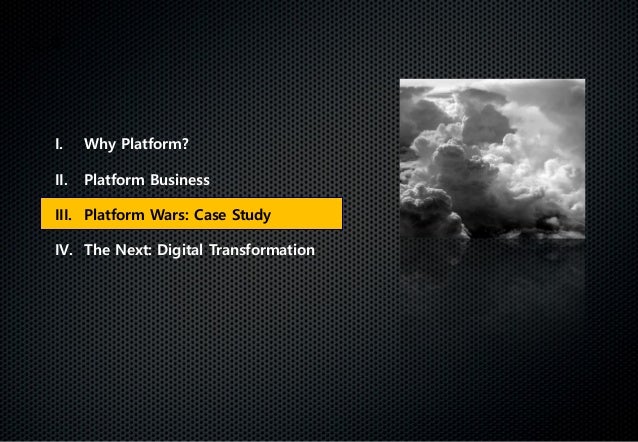 I. Why Platform?

II. Platform Business

III. Platform Wars: Case Study

IV. The Next: Digital Transformation